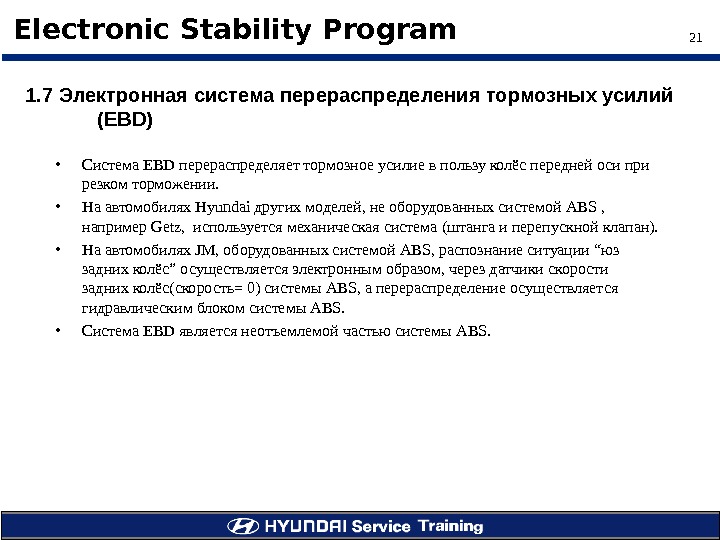 Electronic Stability Program

21

1.7 Электронная система перераспределения тормозных усилий (EBD)

• Система EBD перераспределяет тормозное усилие в пользу колёс передней оси при резком торможении.

• На автомобилях Hyundai других моделей, не оборудованных системой ABS , например Getz, используется механическая система (штанга и перепускной клапан).

• На автомобилях JM, оборудованных системой ABS, распознание ситуации “юз задних колёс” осуществляется электронным образом, через датчики скорости задних колёс(скорость= 0) системы ABS, а перераспределение осуществляется гидравлическим блоком системы ABS.

• Система EBD является неотъемлемой частью системы ABS.

HYUNDAI Service Training